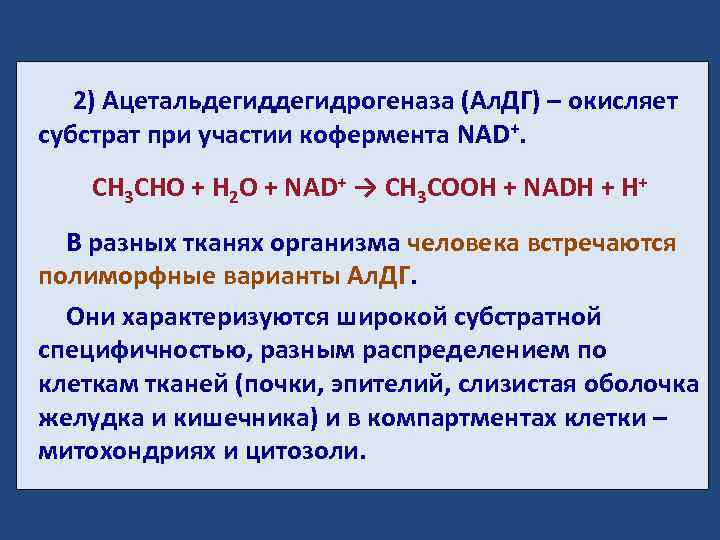 2) Ацетальдегиддегидрогеназа (АлДГ) – окисляет субстрат при участии кофермента $NAD^+$.

$CH_3CHO + H_2O + NAD^+ \rightarrow CH_3COOH + NADH + H^+$

В разных тканях организма человека встречаются полиморфные варианты АлДГ.

Они характеризуются широкой субстратной специфичностью, разным распределением по клеткам тканей (почки, эпителий, слизистая оболочка желудка и кишечника) и в компартментах клетки – митохондриях и цитозоли.